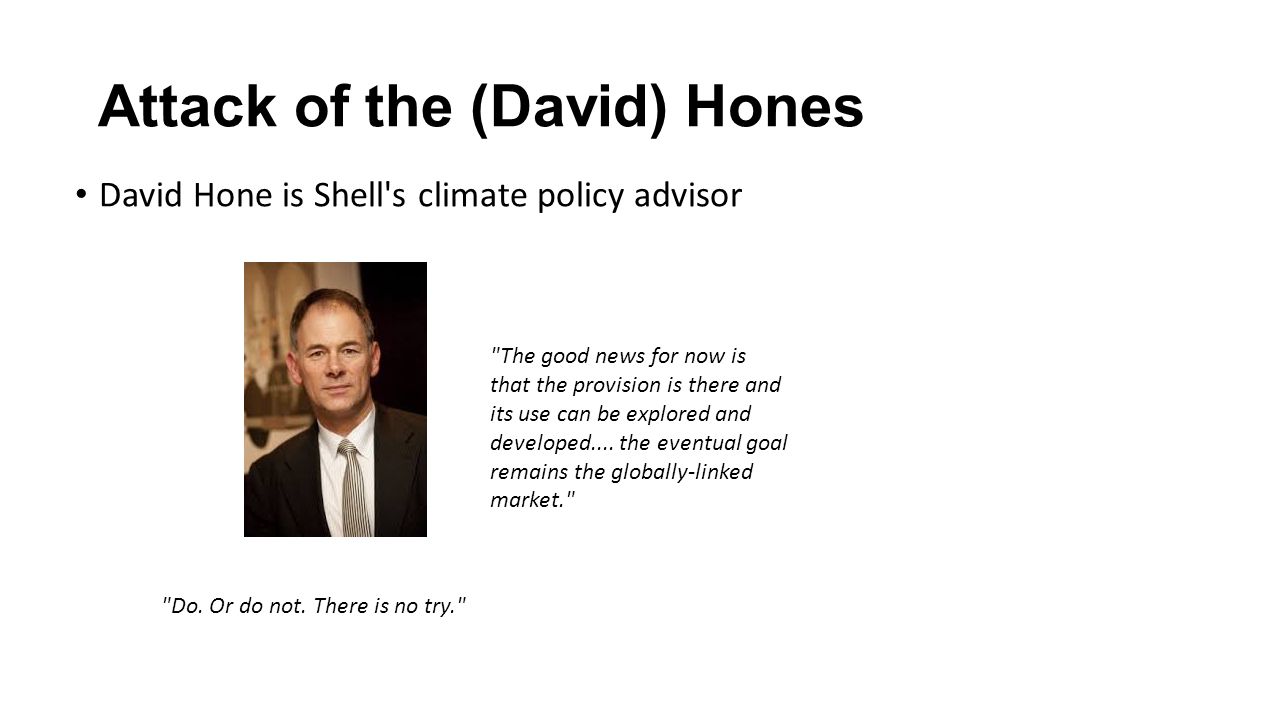 Attack of the (David) Hones

• David Hone is Shell's climate policy advisor

"The good news for now is that the provision is there and its use can be explored and developed.... the eventual goal remains the globally-linked market."

"Do. Or do not. There is no try."